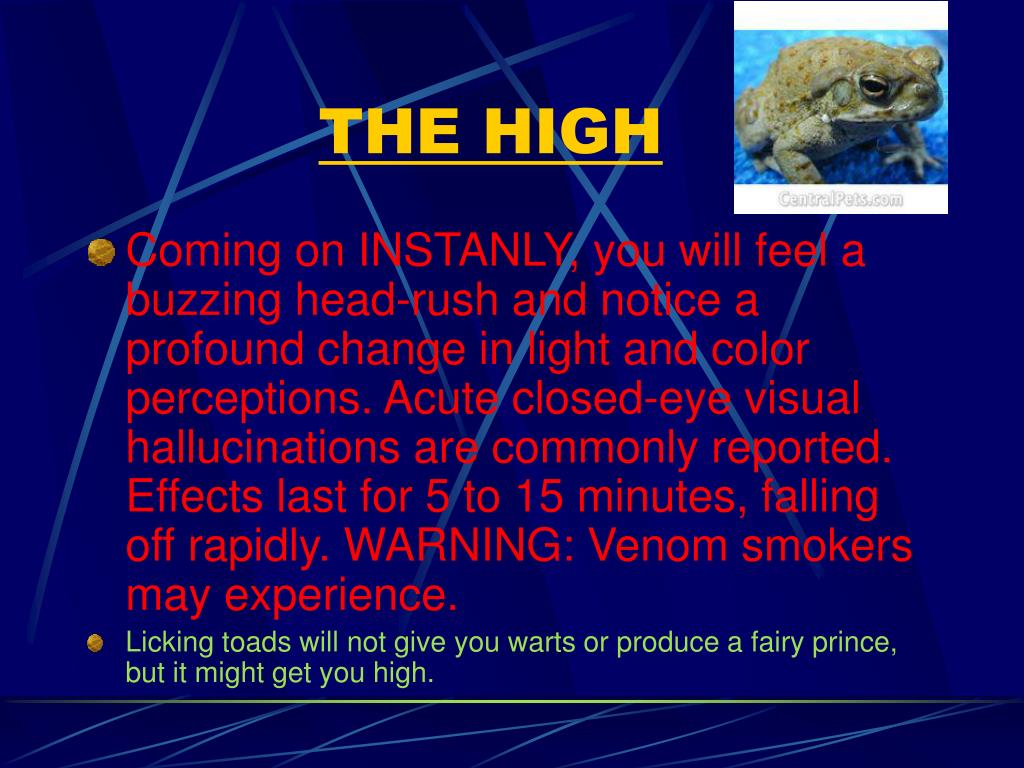 THE HIGH

CentralPets.com

Coming on INSTANLY, you will feel a buzzing head-rush and notice a profound change in light and color perceptions. Acute closed-eye visual hallucinations are commonly reported. Effects last for 5 to 15 minutes, falling off rapidly. WARNING: Venom smokers may experience.

Licking toads will not give you warts or produce a fairy prince, but it might get you high.